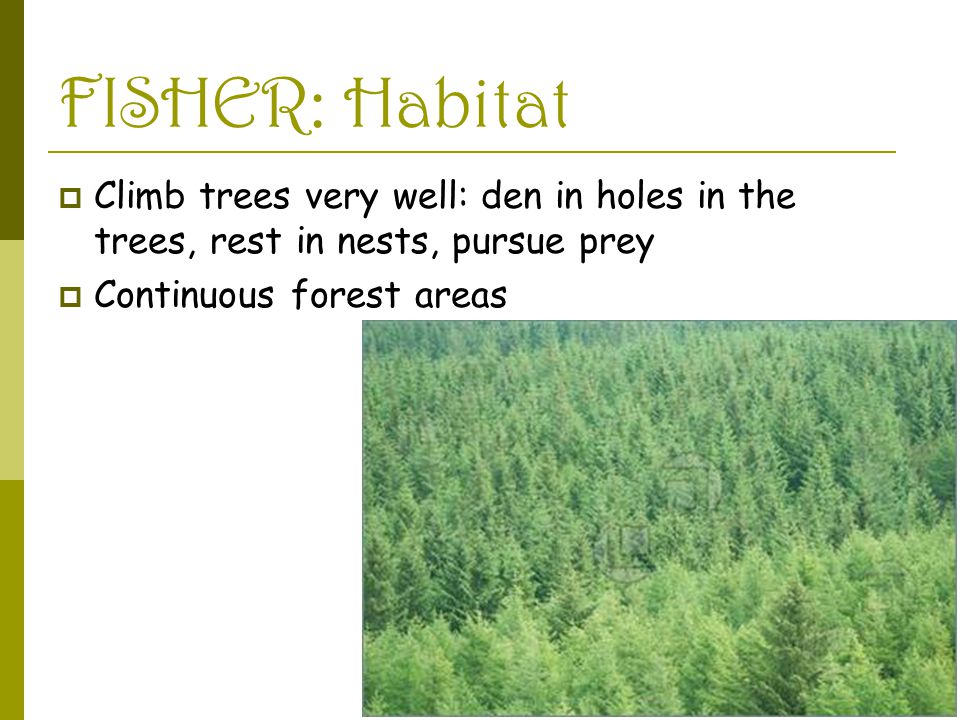 FISHER: Habitat

Climb trees very well: den in holes in the trees, rest in nests, pursue prey

Continuous forest areas